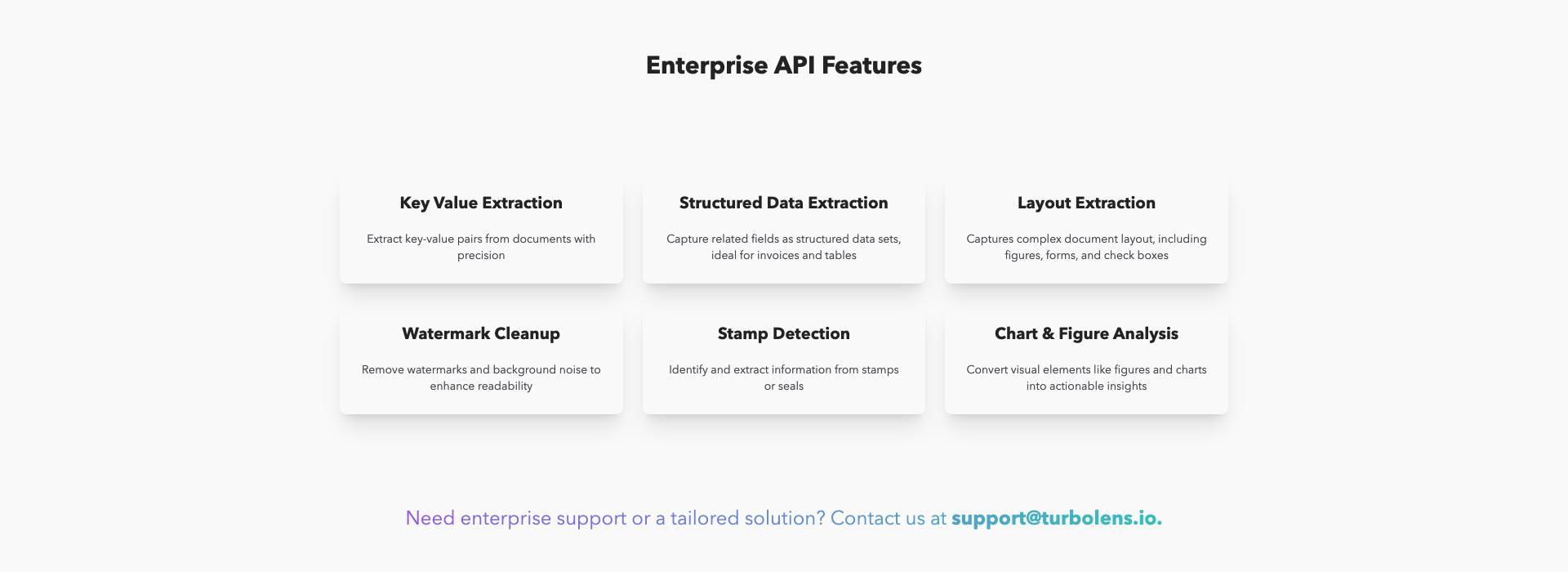 Enterprise API Features

Key Value Extraction

Extract key-value pairs from documents with precision

Structured Data Extraction

Capture related fields as structured data sets, ideal for invoices and tables

Layout Extraction

Captures complex document layout, including figures, forms, and check boxes

Watermark Cleanup

Remove watermarks and background noise to enhance readability

Stamp Detection

Identify and extract information from stamps or seals

Chart & Figure Analysis

Convert visual elements like figures and charts into actionable insights

Need enterprise support or a tailored solution? Contact us at support@turbolens.io.